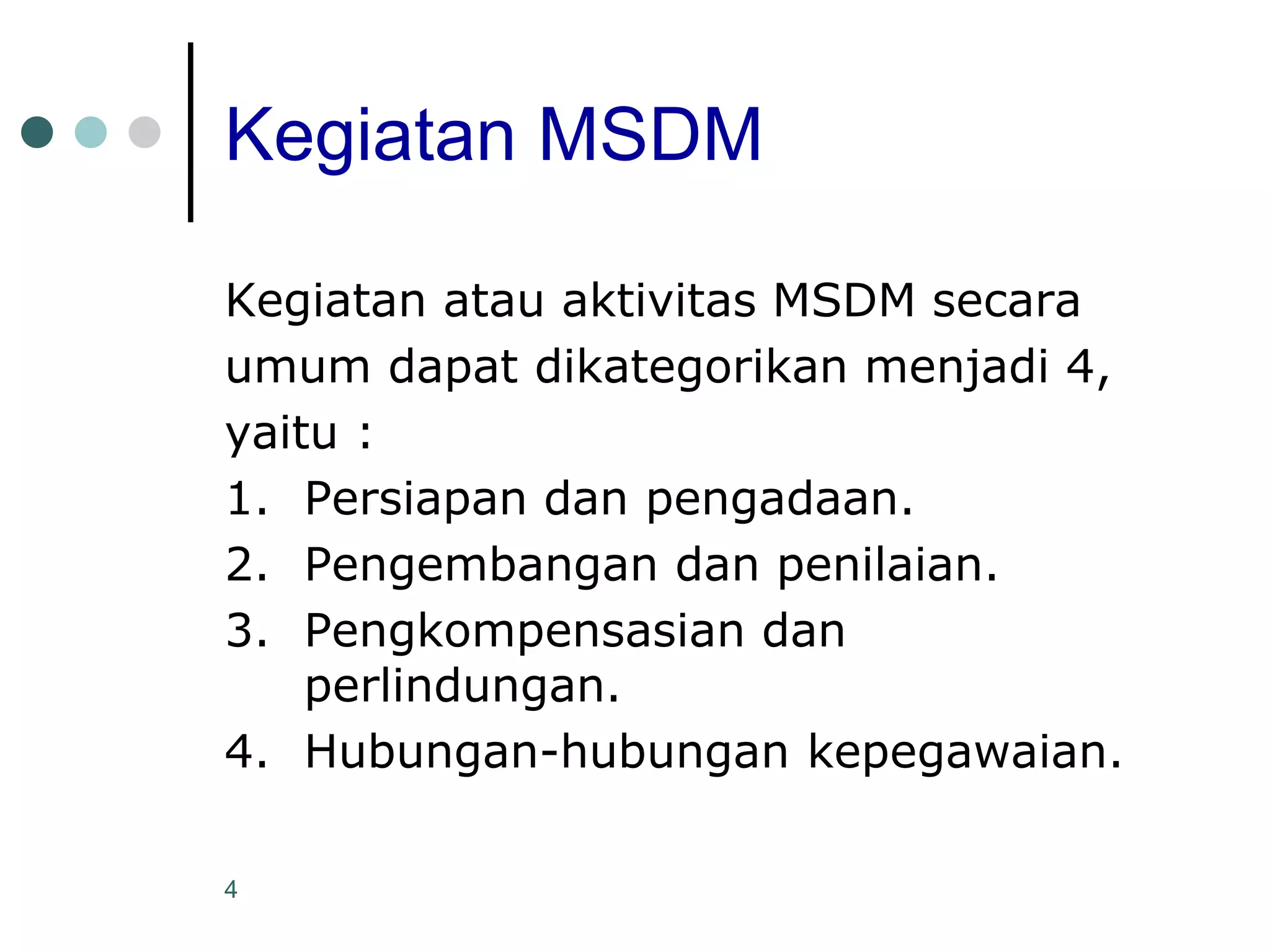 Kegiatan MSDM

Kegiatan atau aktivitas MSDM secara umum dapat dikategorikan menjadi 4, yaitu :

1. Persiapan dan pengadaan.
2. Pengembangan dan penilaian.
3. Pengkompensasian dan perlindungan.
4. Hubungan-hubungan kepegawaian.

4